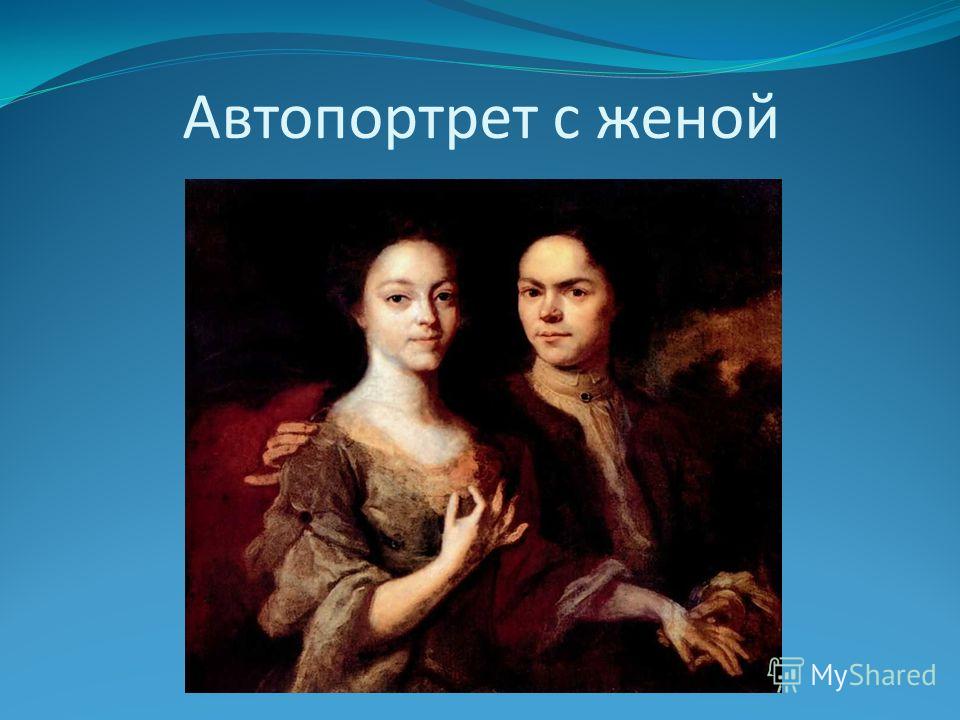 Автопортрет с женой

MyShared